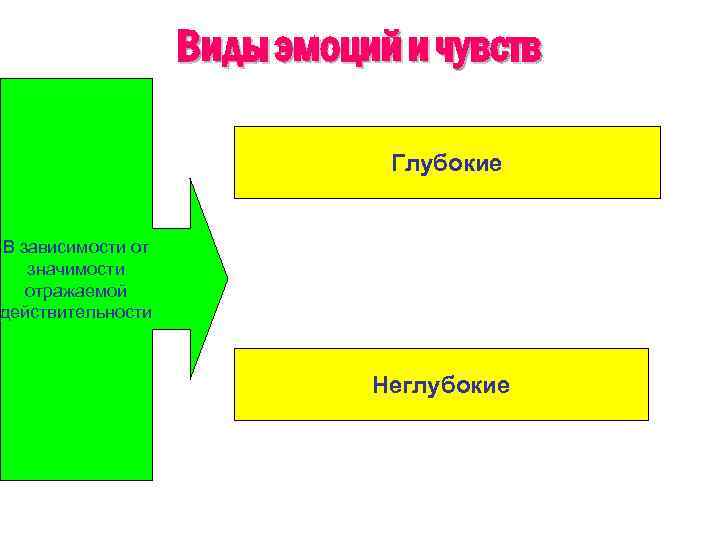 Виды эмоций и чувств

В зависимости от значимости отражаемой действительности

Глубокие

Неглубокие